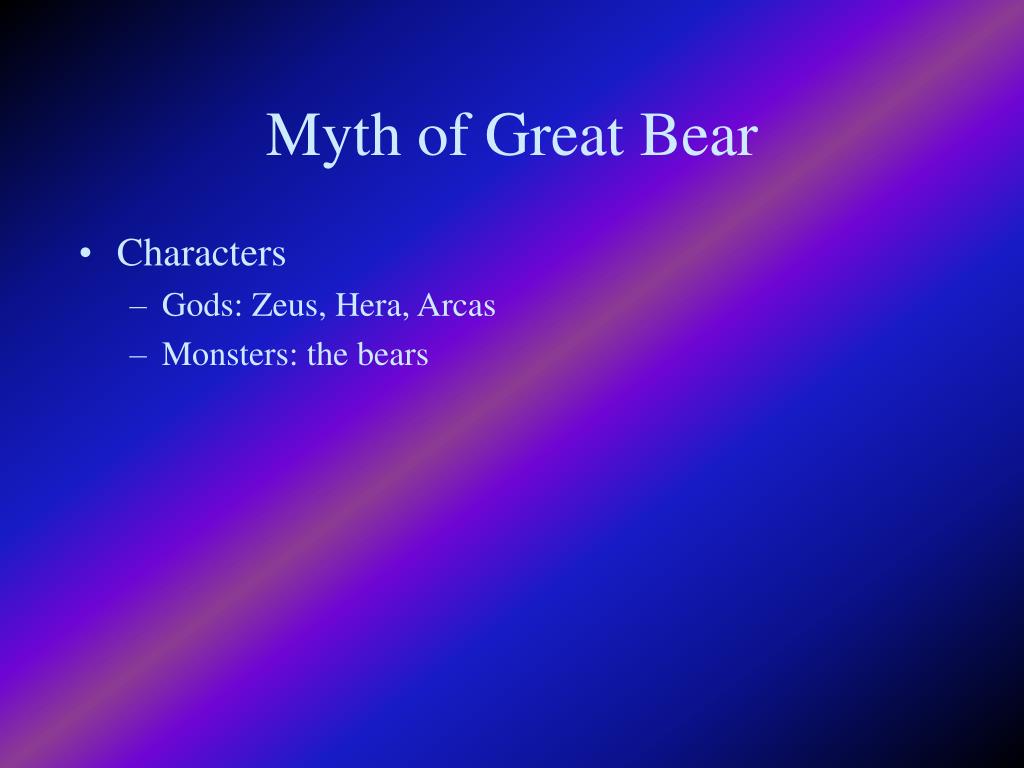 Myth of Great Bear

• Characters
– Gods: Zeus, Hera, Arcas
– Monsters: the bears